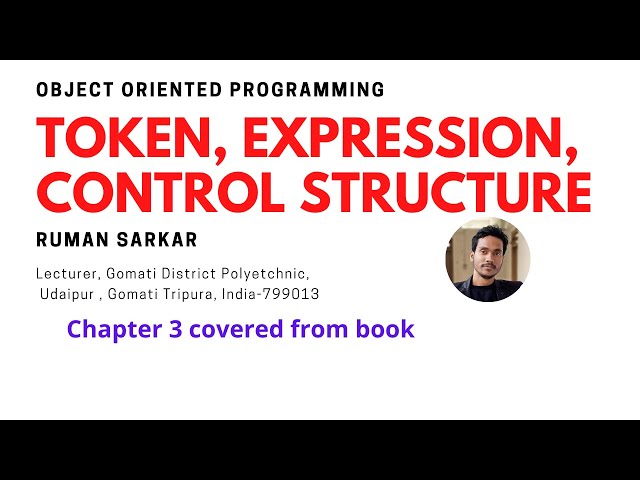 OBJECT ORIENTED PROGRAMMING

TOKEN, EXPRESSION, CONTROL STRUCTURE

RUMAN SARKAR

Lecturer, Gomati District Polyetchnic, Udaipur , Gomati Tripura, India-799013

Chapter 3 covered from book